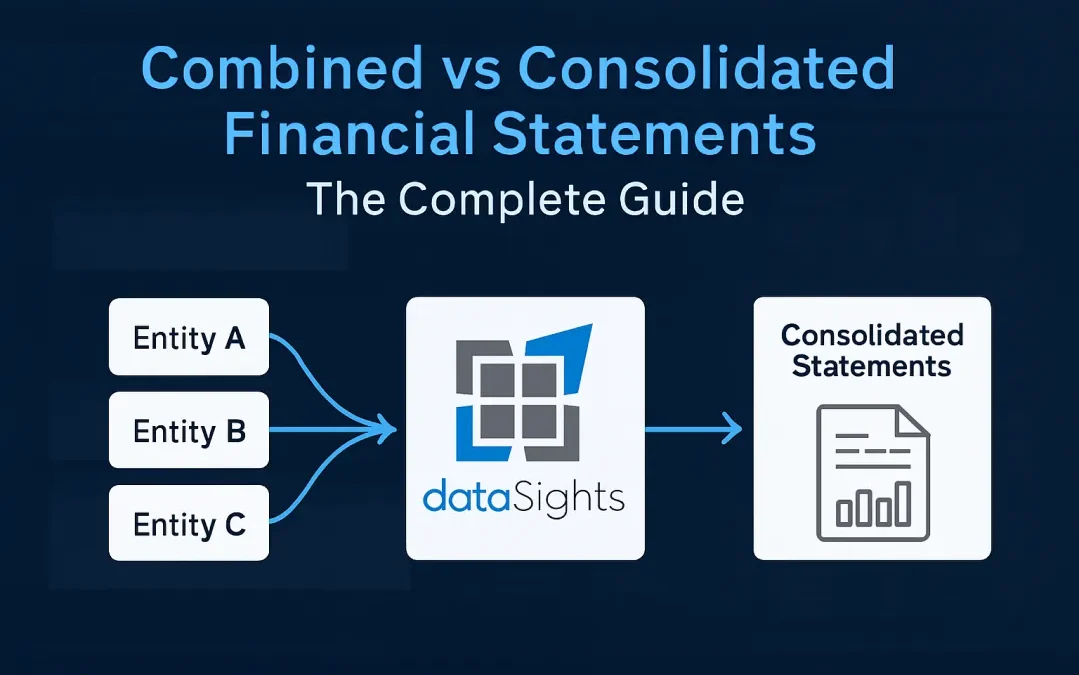 Combined vs Consolidated Financial Statements
The Complete Guide

Entity A
Entity B
Entity C

dataSights

Consolidated Statements